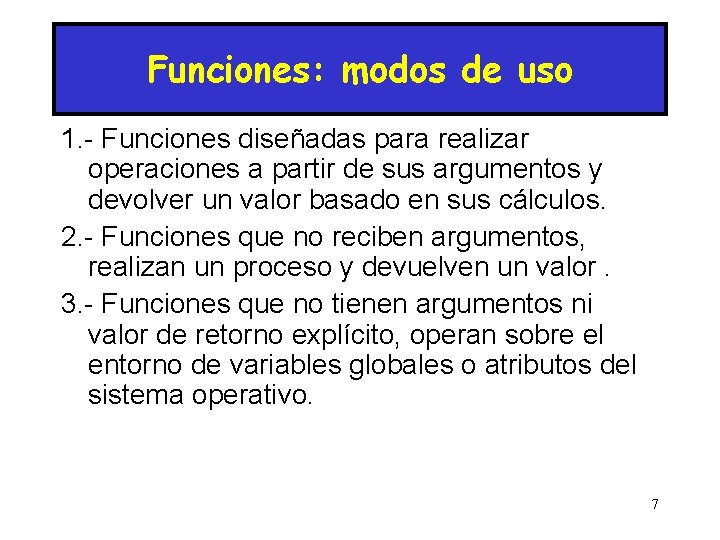 Funciones: modos de uso

1.- Funciones diseñadas para realizar operaciones a partir de sus argumentos y devolver un valor basado en sus cálculos.

2.- Funciones que no reciben argumentos, realizan un proceso y devuelven un valor .

3.- Funciones que no tienen argumentos ni valor de retorno explícito, operan sobre el entorno de variables globales o atributos del sistema operativo.

7